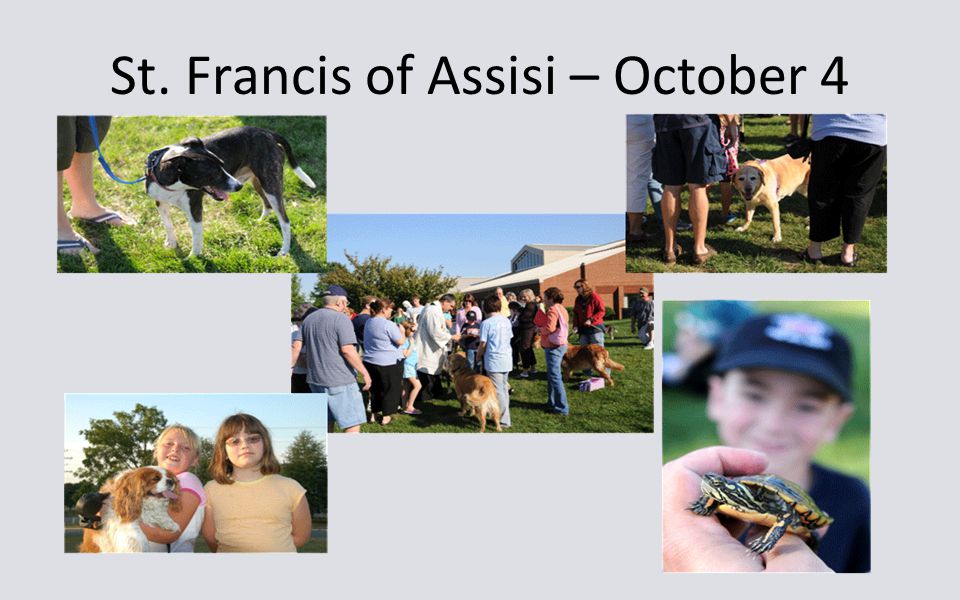 St. Francis of Assisi – October 4